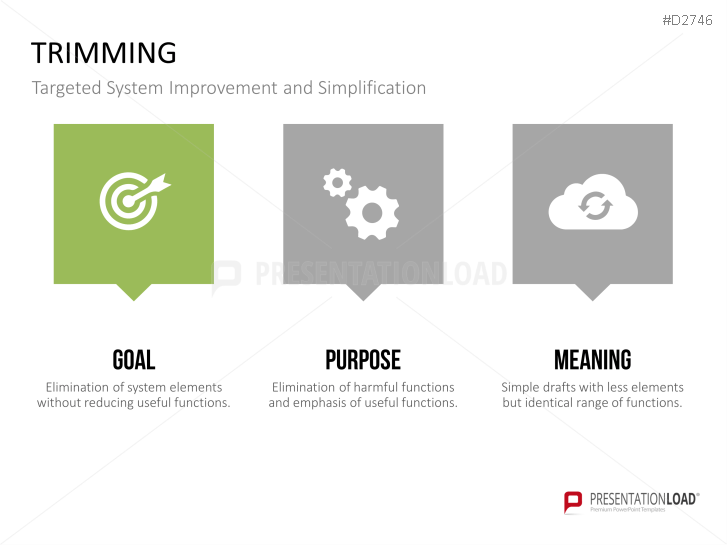 #D2746

TRIMMING

Targeted System Improvement and Simplification

PRESENTATIONLOAD

GOAL

Elimination of system elements without reducing useful functions.

PURPOSE

Elimination of harmful functions and emphasis of useful functions.

MEANING

Simple drafts with less elements but identical range of functions.

PRESENTATIONLOAD®
Premium PowerPoint Templates